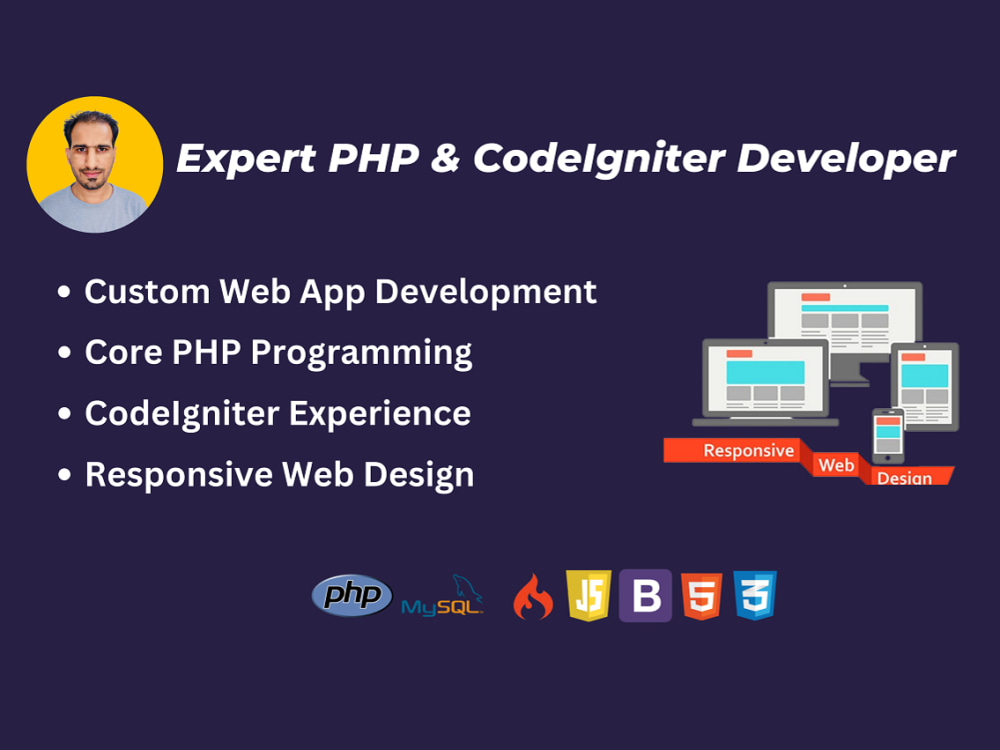 Expert PHP & CodeIgniter Developer

• Custom Web App Development
• Core PHP Programming
• CodeIgniter Experience
• Responsive Web Design

Responsive Web Design

php MySQL JS B 5 3